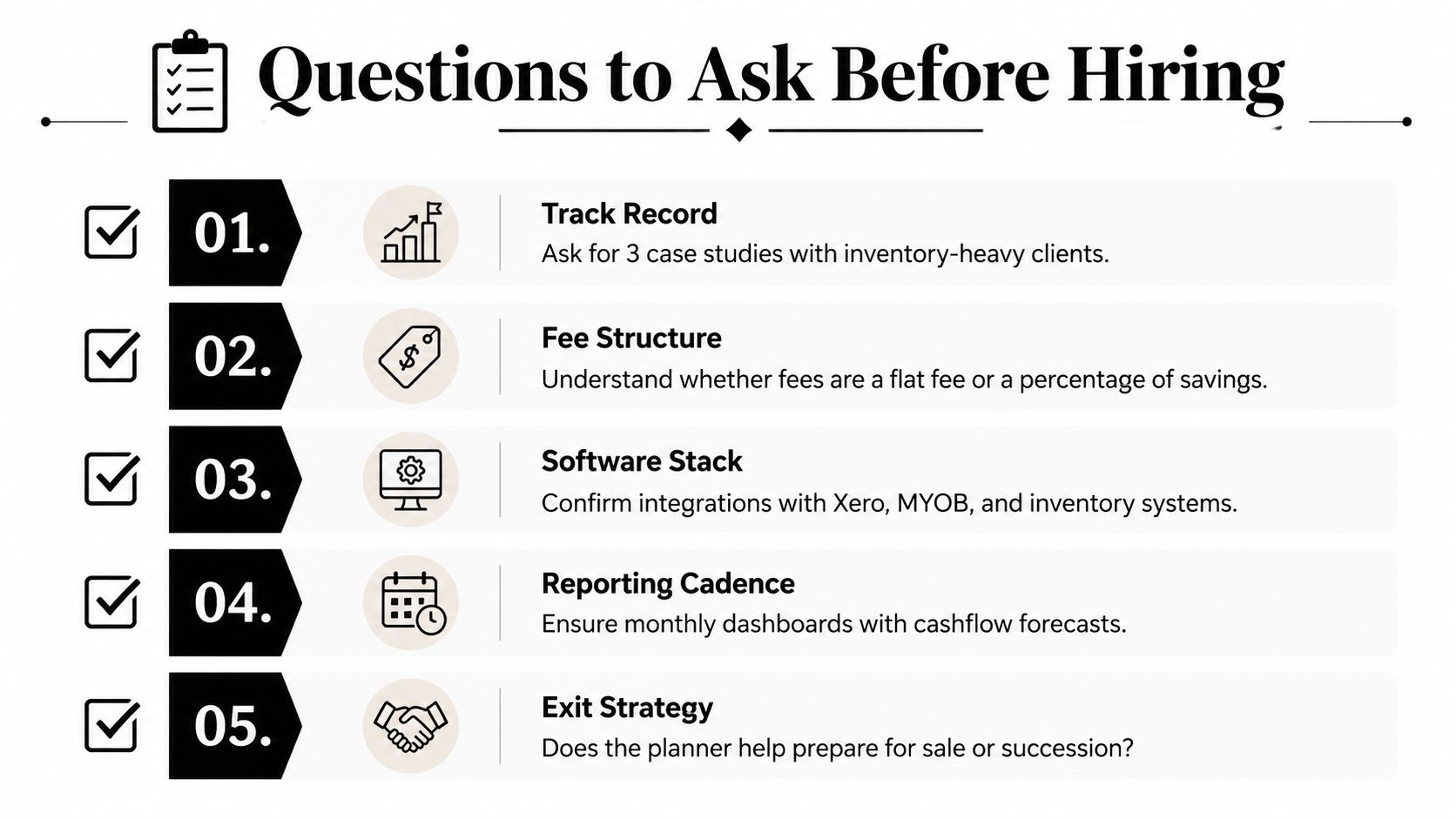 Questions to Ask Before Hiring

01.

Track Record
Ask for 3 case studies with inventory-heavy clients.

02.

Fee Structure
Understand whether fees are a flat fee or a percentage of savings.

03.

Software Stack
Confirm integrations with Xero, MYOB, and inventory systems.

04.

Reporting Cadence
Ensure monthly dashboards with cashflow forecasts.

05.

Exit Strategy
Does the planner help prepare for sale or succession?